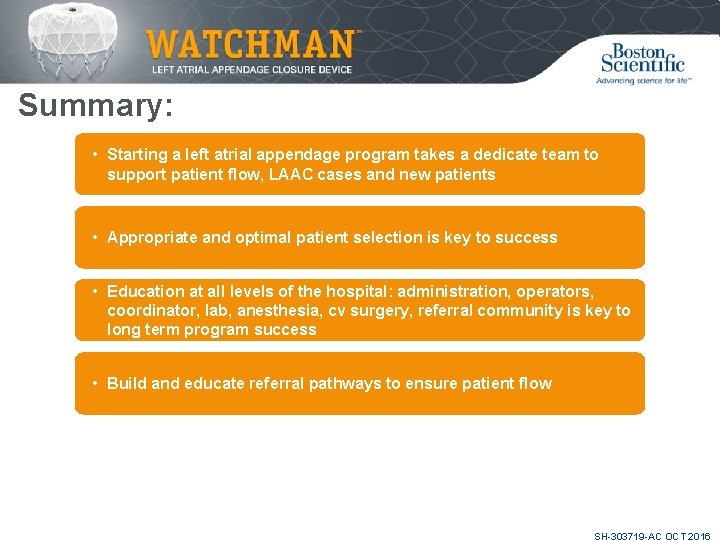 WATCHMAN™
LEFT ATRIAL APPENDAGE CLOSURE DEVICE

Boston Scientific
Advancing science for life™

Summary:

• Starting a left atrial appendage program takes a dedicate team to support patient flow, LAAC cases and new patients

• Appropriate and optimal patient selection is key to success

• Education at all levels of the hospital: administration, operators, coordinator, lab, anesthesia, cv surgery, referral community is key to long term program success

• Build and educate referral pathways to ensure patient flow

SH-303719-AC OCT 2016